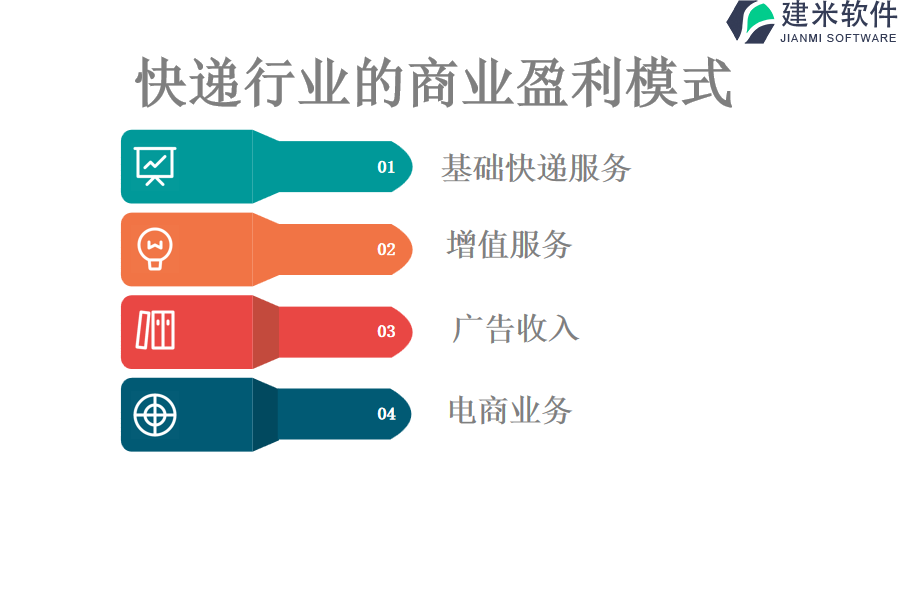 建米软件
JIANMI SOFTWARE

快递行业的商业盈利模式

01 基础快递服务

02 增值服务

03 广告收入

04 电商业务